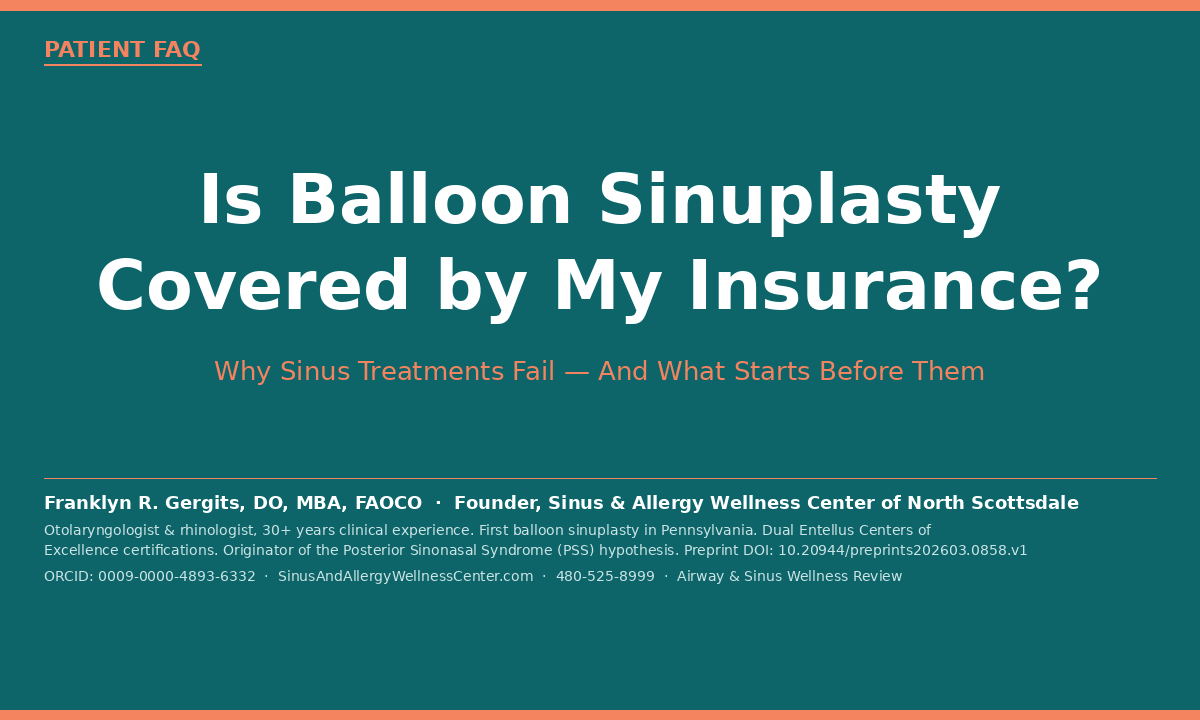 PATIENT FAQ

Is Balloon Sinuplasty Covered by My Insurance?

Why Sinus Treatments Fail — And What Starts Before Them

Franklyn R. Gergits, DO, MBA, FAOCO · Founder, Sinus & Allergy Wellness Center of North Scottsdale

Otolaryngologist & rhinologist, 30+ years clinical experience. First balloon sinuplasty in Pennsylvania. Dual Entellus Centers of Excellence certifications. Originator of the Posterior Sinonasal Syndrome (PSS) hypothesis. Preprint DOI: 10.20944/preprints202603.0858.v1

ORCID: 0009-0000-4893-6332 · SinusAndAllergyWellnessCenter.com · 480-525-8999 · Airway & Sinus Wellness Review